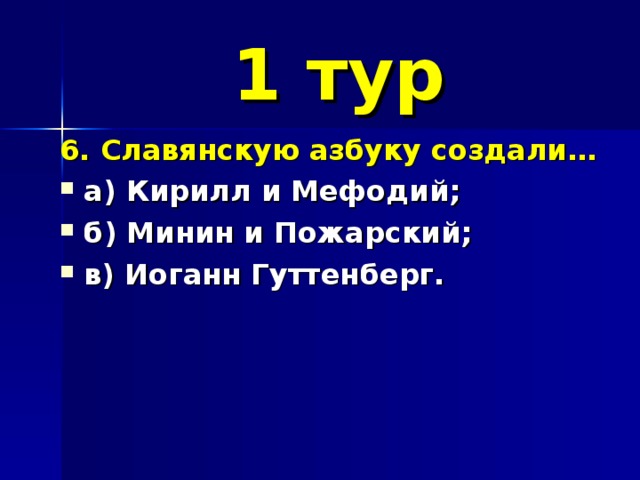 1 тур

6. Славянскую азбуку создали…

а) Кирилл и Мефодий;

б) Минин и Пожарский;

в) Иоганн Гуттенберг.